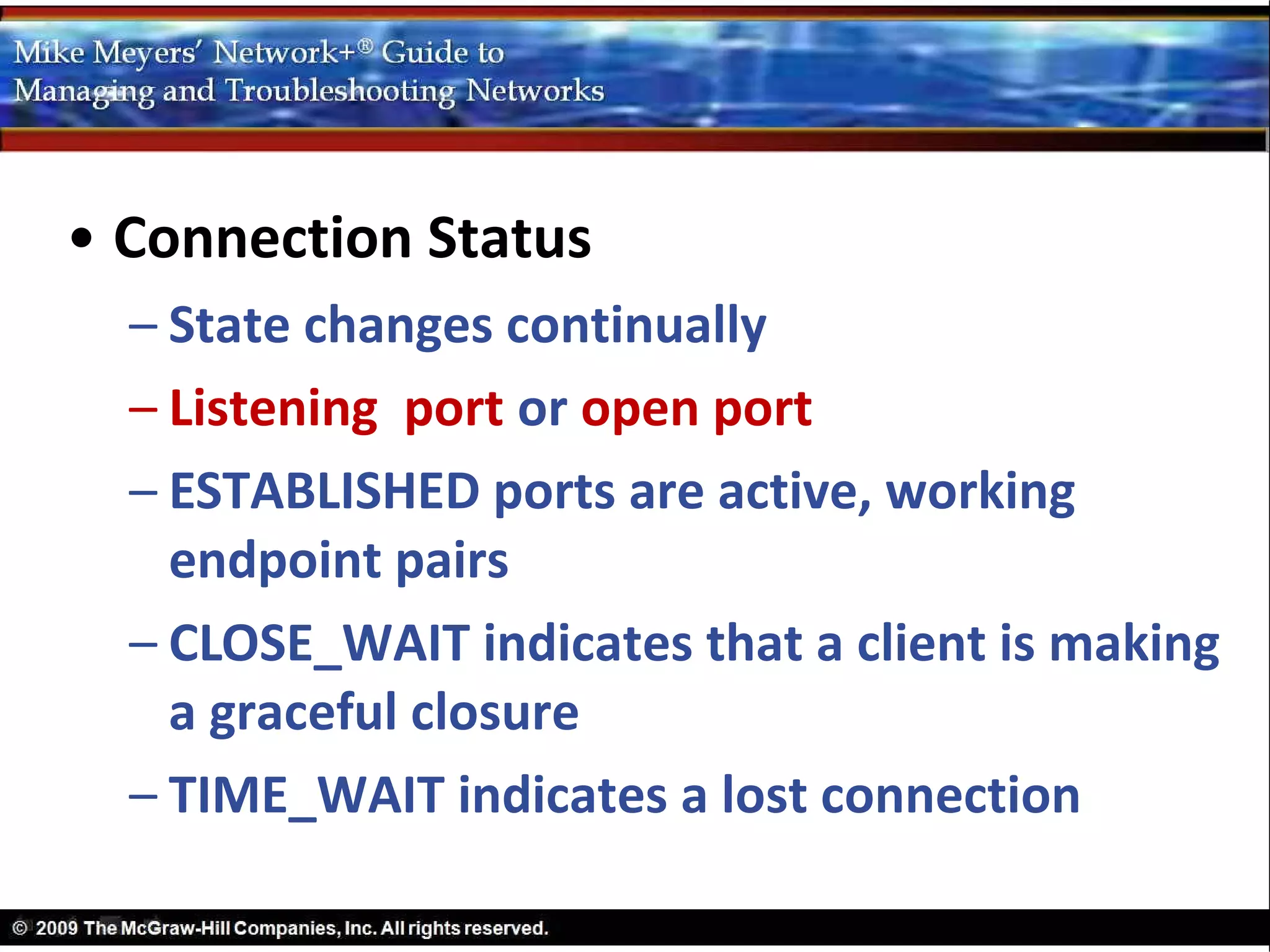 Mike Meyers' Network+® Guide to Managing and Troubleshooting Networks

• Connection Status
– State changes continually
– Listening  port or open port
– ESTABLISHED ports are active, working endpoint pairs
– CLOSE_WAIT indicates that a client is making a graceful closure
– TIME_WAIT indicates a lost connection

© 2009 The McGraw-Hill Companies, Inc. All rights reserved.